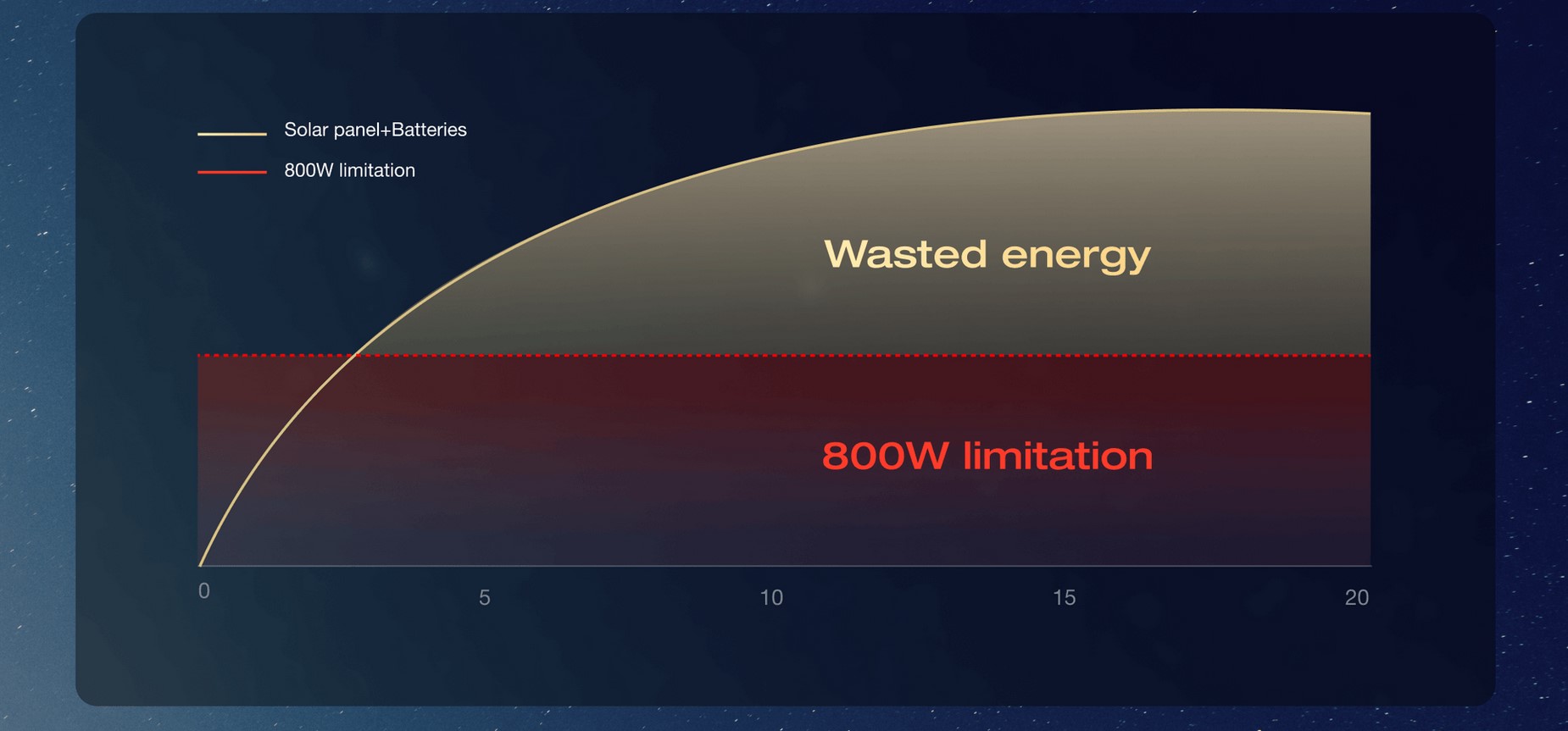 Solar panel+Batteries
800W limitation

Wasted energy

800W limitation

0
5
10
15
20